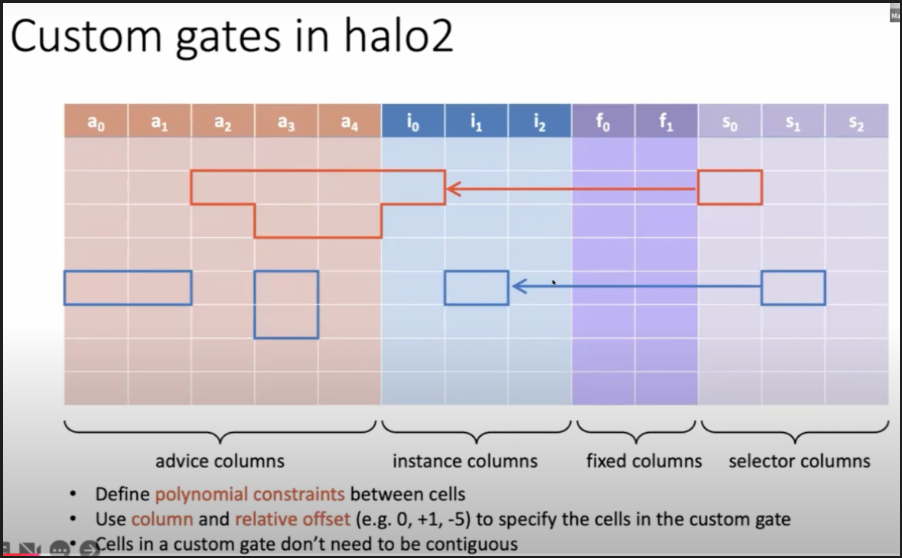 Custom gates in halo2

| $a_0$ | $a_1$ | $a_2$ | $a_3$ | $a_4$ | $i_0$ | $i_1$ | $i_2$ | $f_0$ | $f_1$ | $s_0$ | $s_1$ | $s_2$ |
|---|---|---|---|---|---|---|---|---|---|---|---|---|

advice columns
instance columns
fixed columns
selector columns

• Define polynomial constraints between cells
• Use column and relative offset (e.g. 0, +1, -5) to specify the cells in the custom gate
• Cells in a custom gate don't need to be contiguous